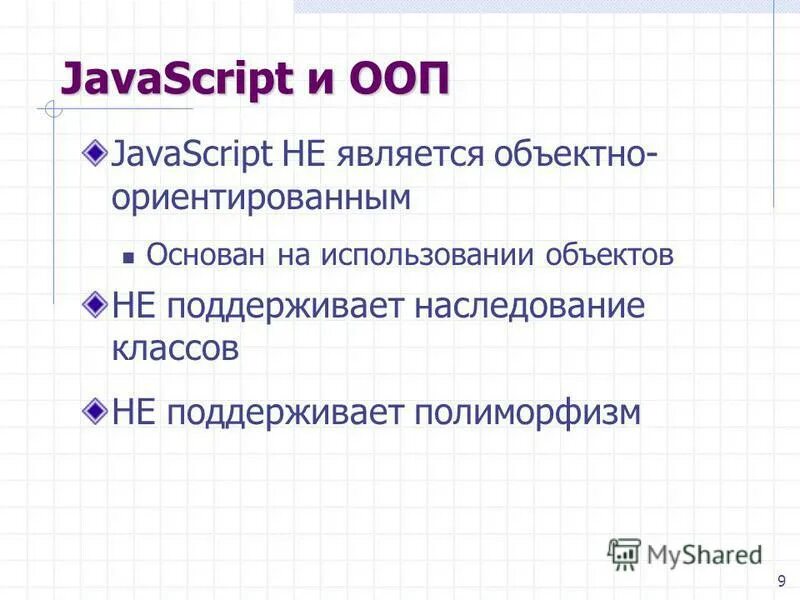 JavaScript и ООП

JavaScript НЕ является объектно-ориентированным

Основан на использовании объектов

НЕ поддерживает наследование классов

НЕ поддерживает полиморфизм

MyShared

9